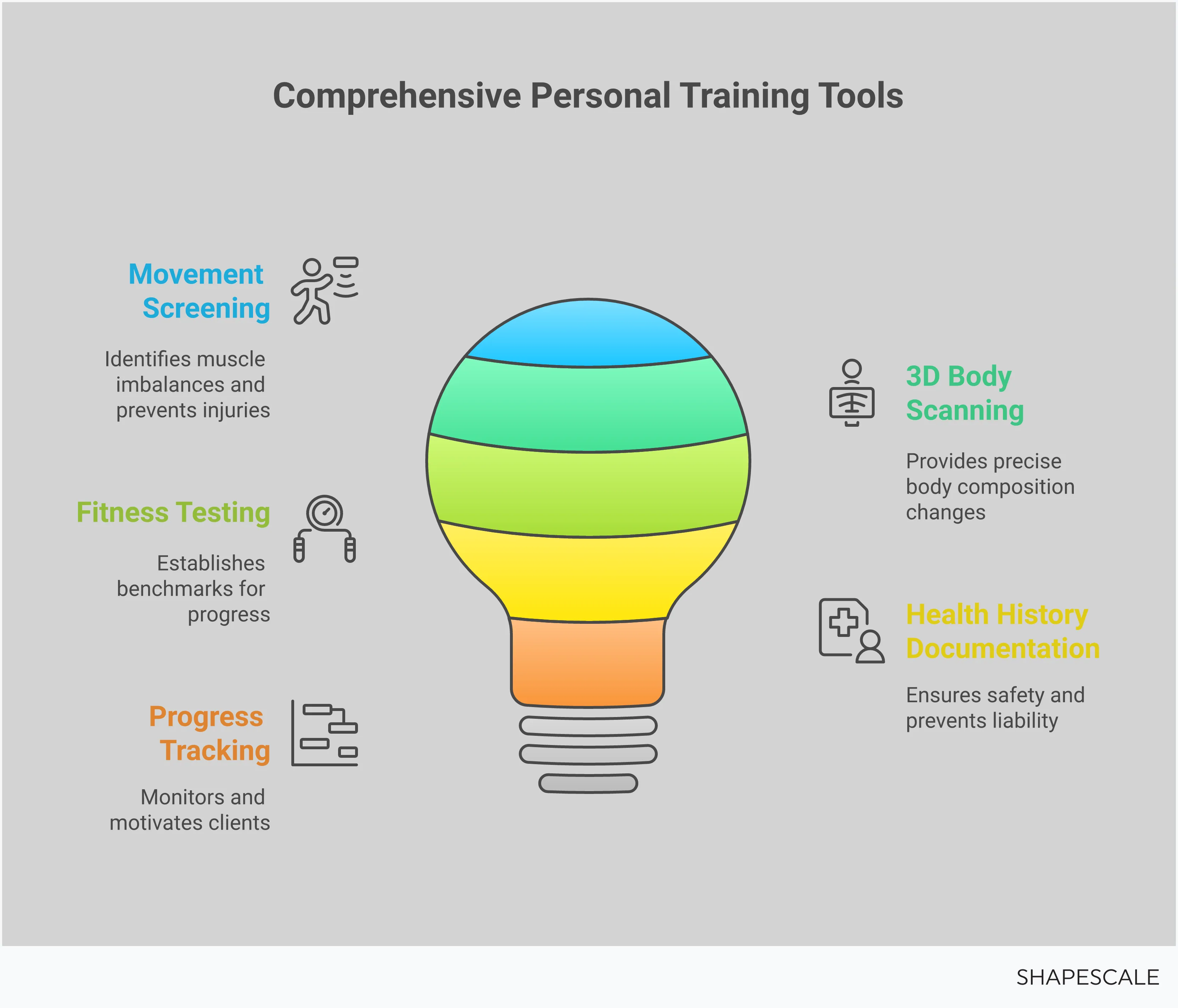 Comprehensive Personal Training Tools

Movement Screening

Identifies muscle imbalances and prevents injuries

Fitness Testing

Establishes benchmarks for progress

Progress Tracking

Monitors and motivates clients

3D Body Scanning

Provides precise body composition changes

Health History Documentation

Ensures safety and prevents liability

SHAPESCALE